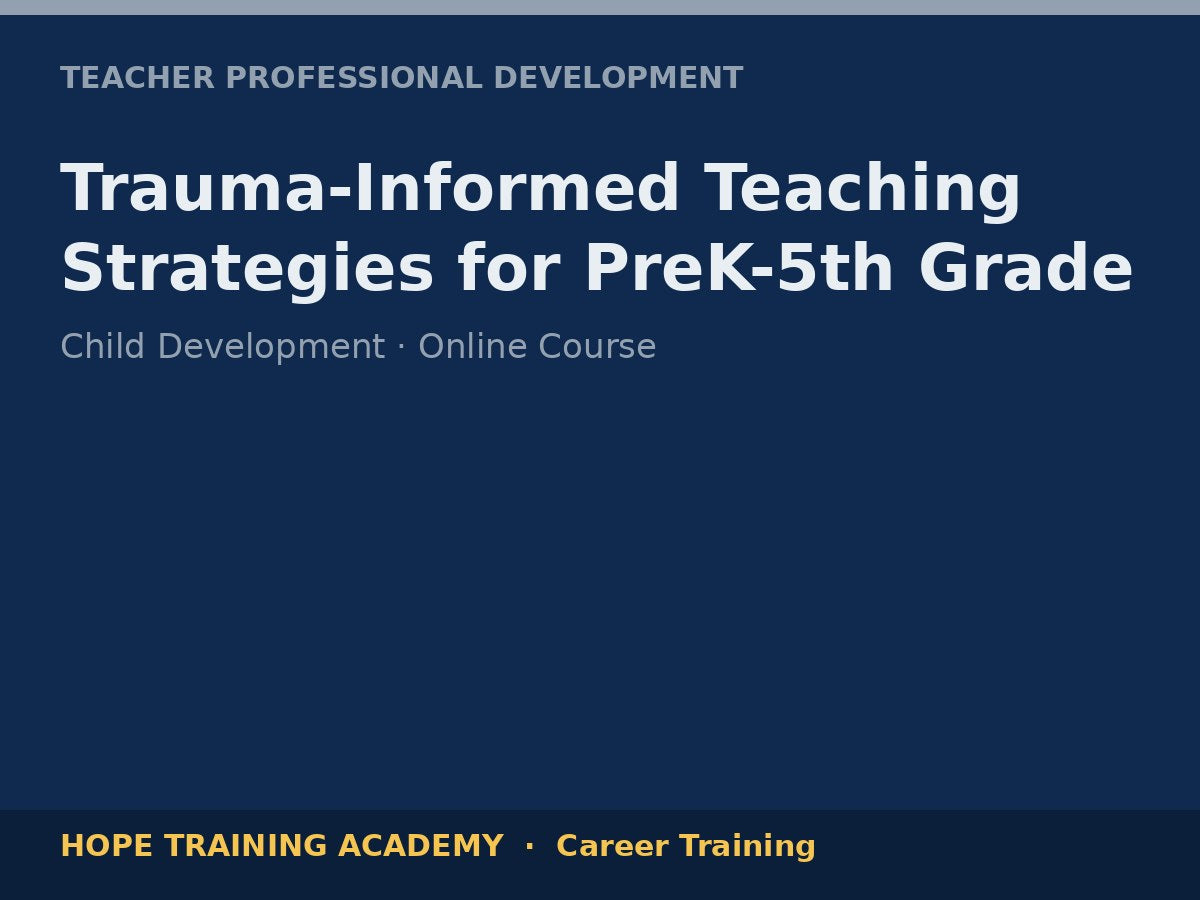 TEACHER PROFESSIONAL DEVELOPMENT

Trauma-Informed Teaching Strategies for PreK-5th Grade

Child Development · Online Course

HOPE TRAINING ACADEMY · Career Training